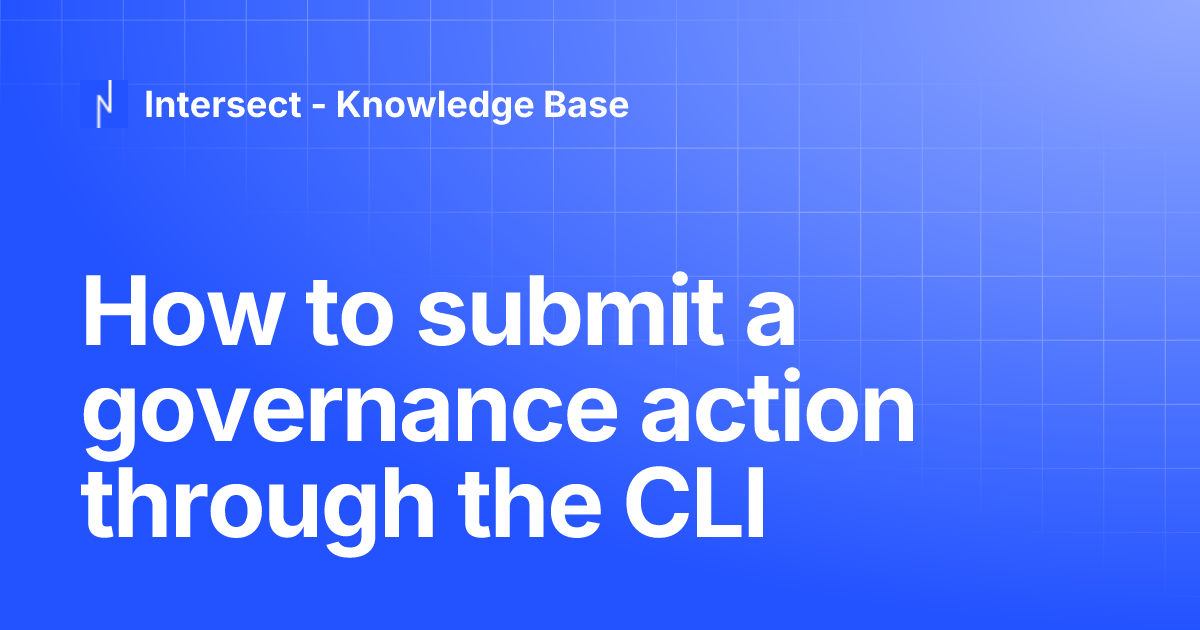 Intersect - Knowledge Base

How to submit a governance action through the CLI